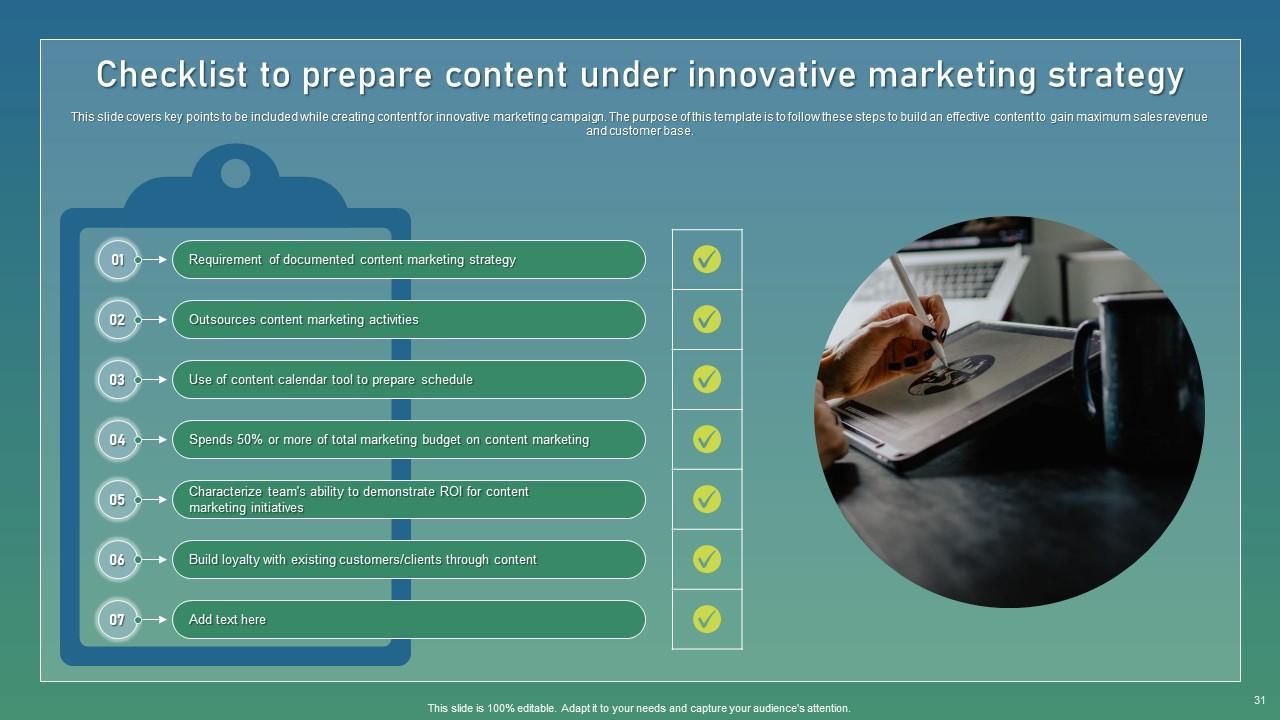 Checklist to prepare content under innovative marketing strategy

This slide covers key points to be included while creating content for innovative marketing campaign. The purpose of this template is to follow these steps to build an effective content to gain maximum sales revenue and customer base.

01 Requirement of documented content marketing strategy

02 Outsources content marketing activities

03 Use of content calendar tool to prepare schedule

04 Spends 50% or more of total marketing budget on content marketing

05 Characterize team's ability to demonstrate ROI for content marketing initiatives

06 Build loyalty with existing customers/clients through content

07 Add text here

This slide is 100% editable. Adapt it to your needs and capture your audience's attention.

31